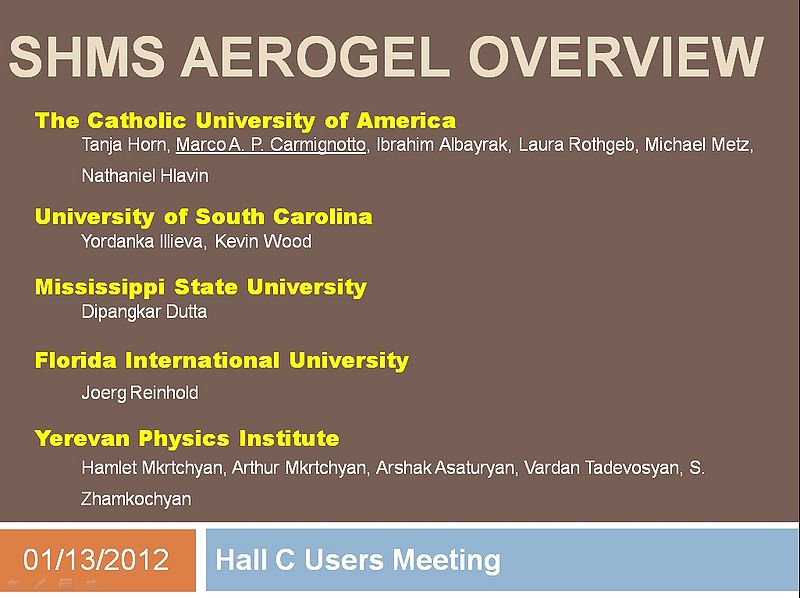 SHMS AEROGEL OVERVIEW

The Catholic University of America
Tanja Horn, Marco A. P. Carmignotto, Ibrahim Albayrak, Laura Rothgeb, Michael Metz, Nathaniel Hlavin

University of South Carolina
Yordanka Illieva, Kevin Wood

Mississippi State University
Dipangkar Dutta

Florida International University
Joerg Reinhold

Yerevan Physics Institute
Hamlet Mkrtchyan, Arthur Mkrtchyan, Arshak Asaturyan, Vardan Tadevosyan, S. Zhamkochyan

01/13/2012

Hall C Users Meeting